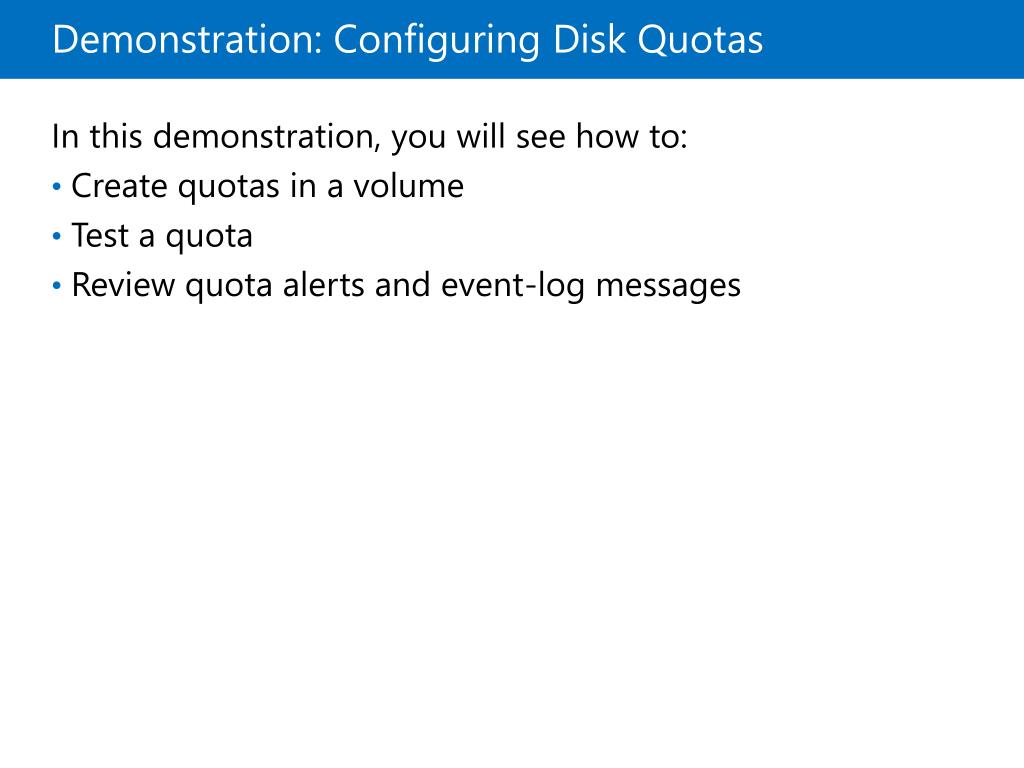 Demonstration: Configuring Disk Quotas

In this demonstration, you will see how to:
• Create quotas in a volume
• Test a quota
• Review quota alerts and event-log messages